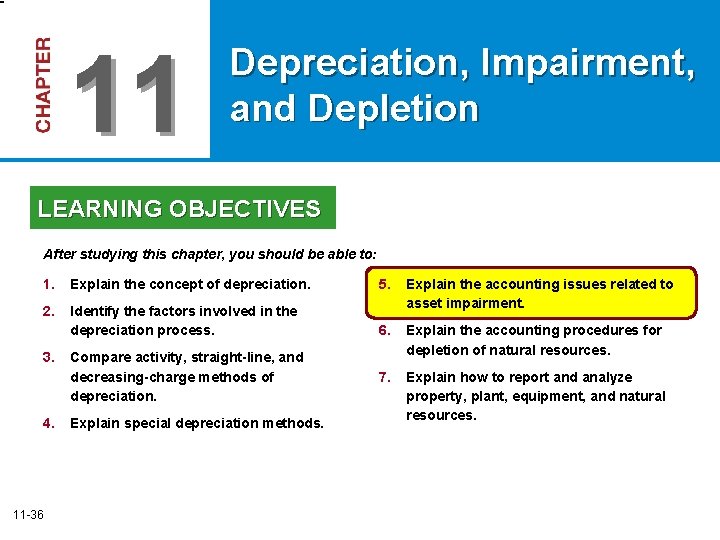 CHAPTER 11

Depreciation, Impairment, and Depletion

LEARNING OBJECTIVES

After studying this chapter, you should be able to:

1. Explain the concept of depreciation.

2. Identify the factors involved in the depreciation process.

3. Compare activity, straight-line, and decreasing-charge methods of depreciation.

4. Explain special depreciation methods.

5. Explain the accounting issues related to asset impairment.

6. Explain the accounting procedures for depletion of natural resources.

7. Explain how to report and analyze property, plant, equipment, and natural resources.

11-36